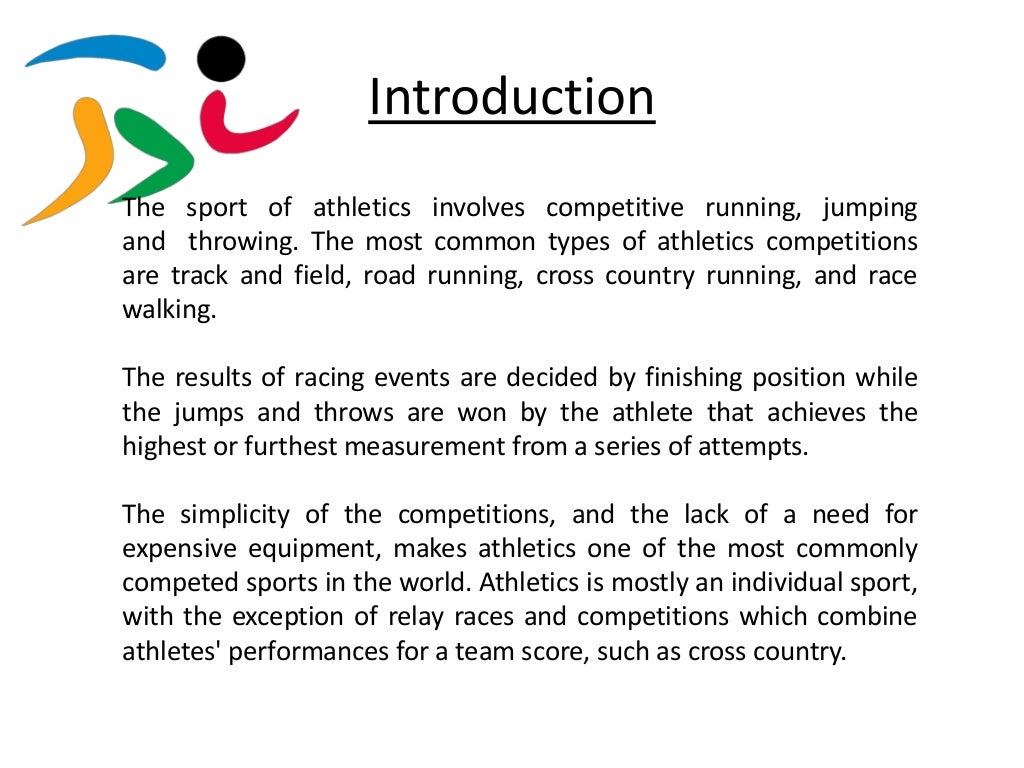 Introduction

The sport of athletics involves competitive running, jumping and throwing. The most common types of athletics competitions are track and field, road running, cross country running, and race walking.

The results of racing events are decided by finishing position while the jumps and throws are won by the athlete that achieves the highest or furthest measurement from a series of attempts.

The simplicity of the competitions, and the lack of a need for expensive equipment, makes athletics one of the most commonly competed sports in the world. Athletics is mostly an individual sport, with the exception of relay races and competitions which combine athletes' performances for a team score, such as cross country.